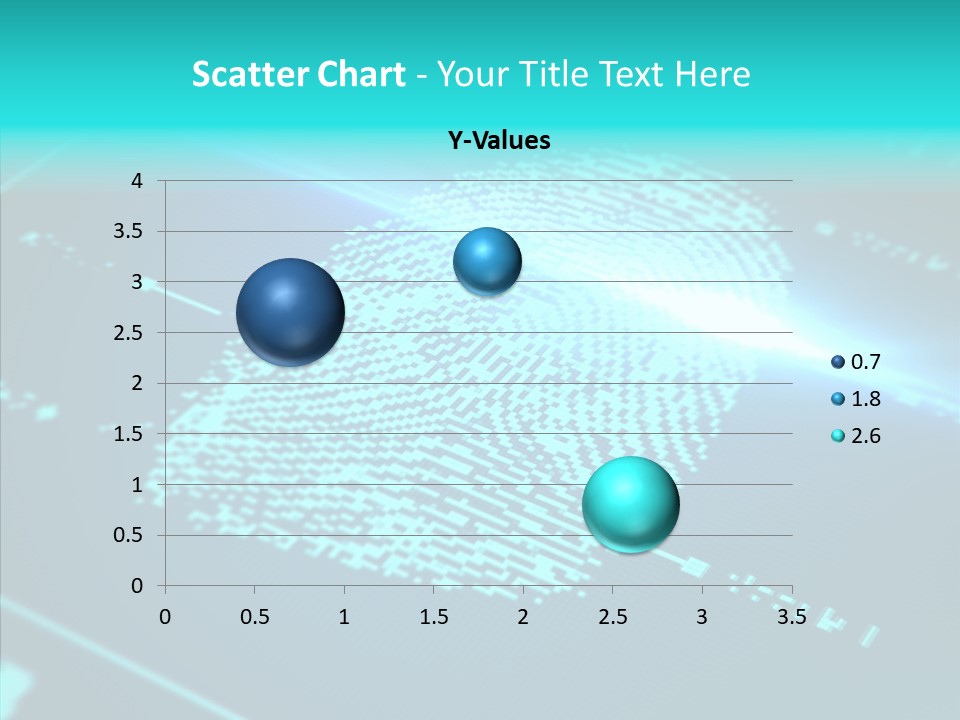 Scatter Chart - Your Title Text Here

Y-Values

4
3.5
3
2.5
2
1.5
1
0.5
0

0 0.5 1 1.5 2 2.5 3 3.5

0.7
1.8
2.6